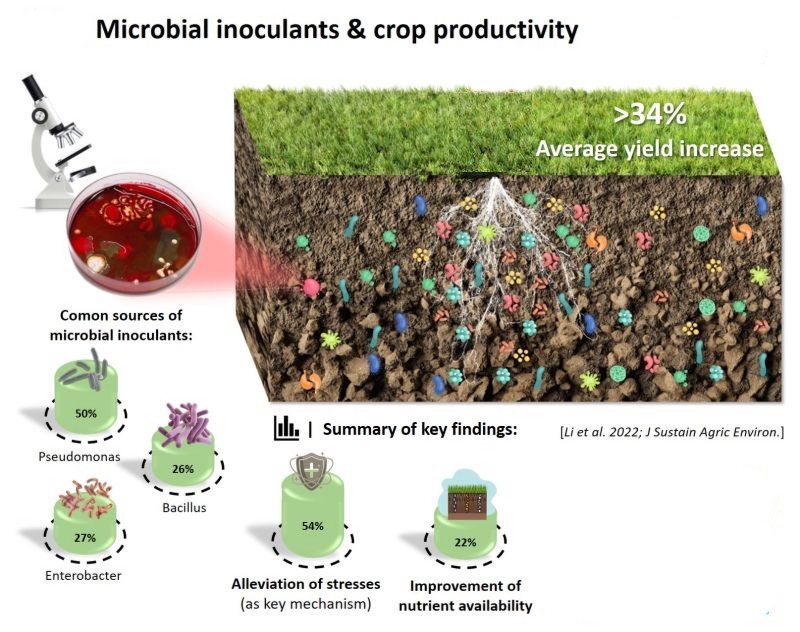 Microbial inoculants & crop productivity

>34%
Average yield increase

Comon sources of microbial inoculants:

50%
Pseudomonas

26%
Bacillus

27%
Enterobacter

| Summary of key findings:

[Li et al. 2022; J Sustain Agric Environ.]

54%
Alleviation of stresses (as key mechanism)

22%
Improvement of nutrient availability